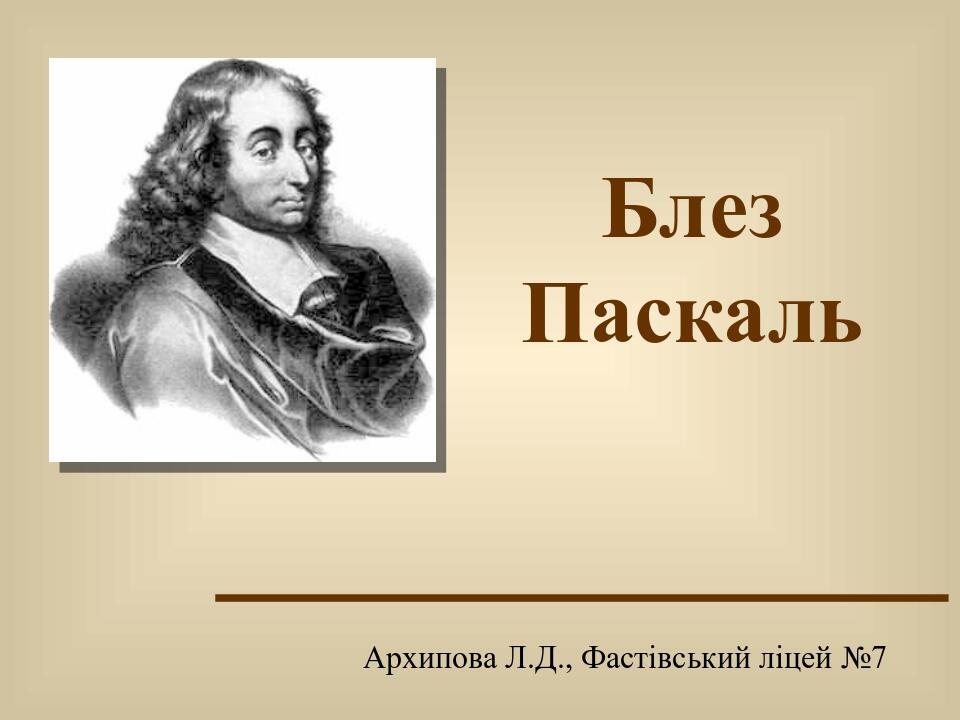 Блез Паскаль

Архипова Л.Д., Фастівський ліцей №7